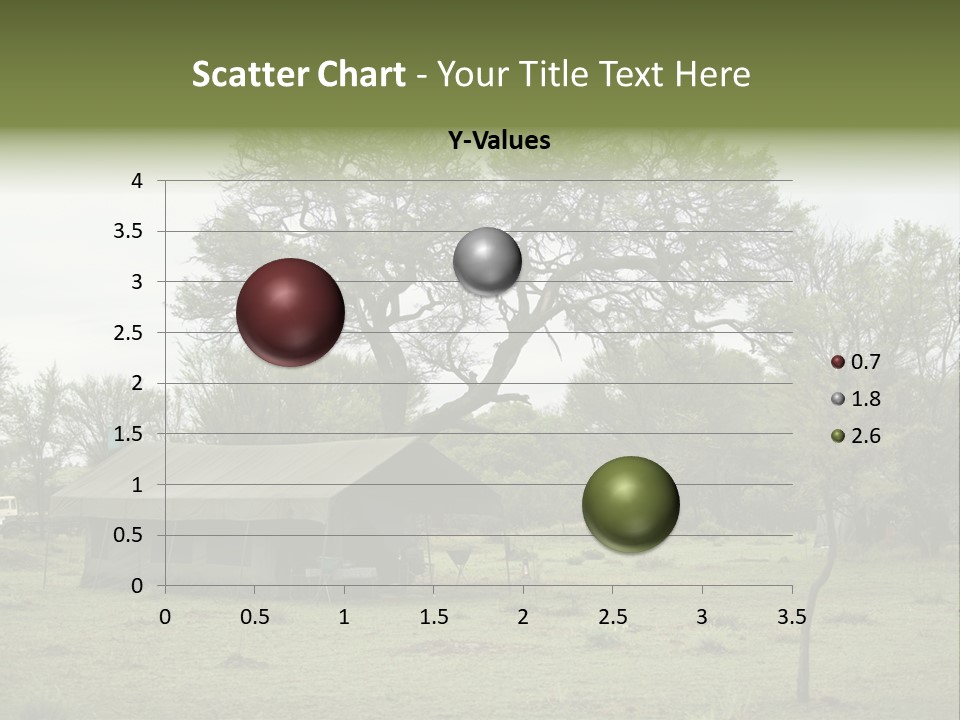 Scatter Chart - Your Title Text Here

Y-Values

4
3.5
3
2.5
2
1.5
1
0.5
0

0 0.5 1 1.5 2 2.5 3 3.5

0.7
1.8
2.6